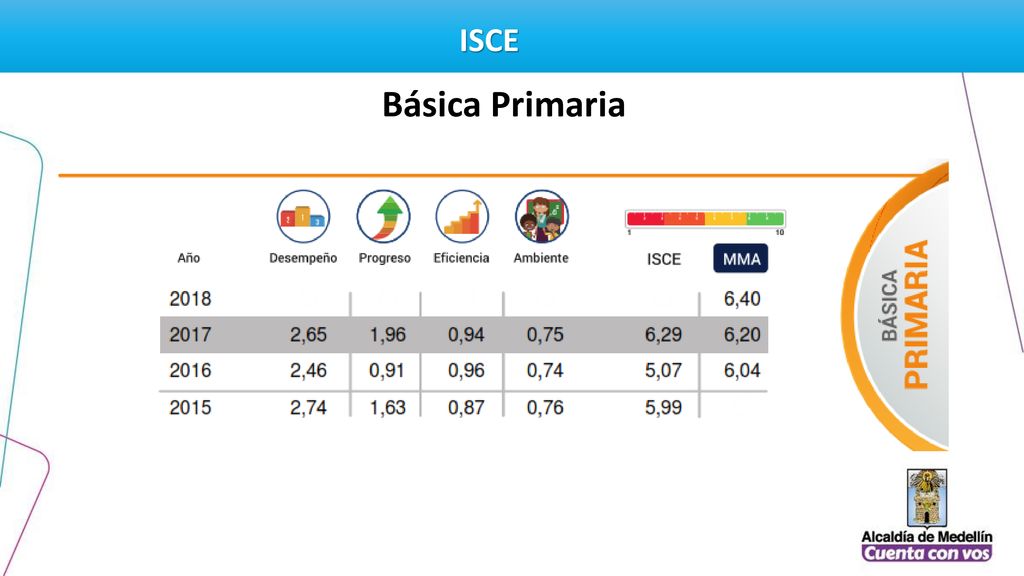 ISCE

Básica Primaria

1 10

| Año | Desempeño | Progreso | Eficiencia | Ambiente | ISCE | MMA |
|---|---|---|---|---|---|---|
| 2018 | | | | | | 6,40 |
| 2017 | 2,65 | 1,96 | 0,94 | 0,75 | 6,29 | 6,20 |
| 2016 | 2,46 | 0,91 | 0,96 | 0,74 | 5,07 | 6,04 |
| 2015 | 2,74 | 1,63 | 0,87 | 0,76 | 5,99 | |

BÁSICA PRIMARIA

Alcaldía de Medellín
Cuenta con vos